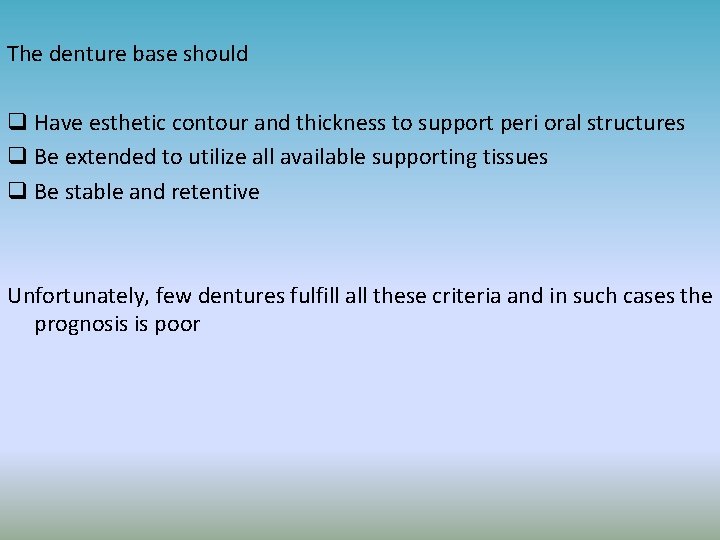 The denture base should

❑ Have esthetic contour and thickness to support peri oral structures
❑ Be extended to utilize all available supporting tissues
❑ Be stable and retentive

Unfortunately, few dentures fulfill all these criteria and in such cases the prognosis is poor